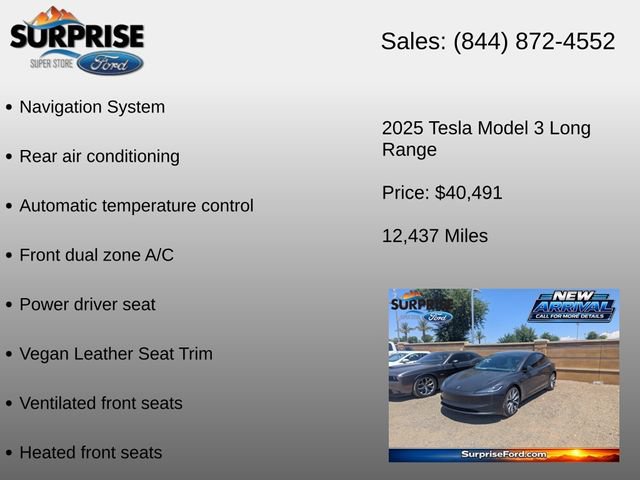 SURPRISE
SUPER STORE Ford

Sales: (844) 872-4552

• Navigation System
• Rear air conditioning
• Automatic temperature control
• Front dual zone A/C
• Power driver seat
• Vegan Leather Seat Trim
• Ventilated front seats
• Heated front seats

2025 Tesla Model 3 Long Range

Price: $40,491

12,437 Miles

SURPRISE Ford

NEW ARRIVAL
CALL FOR MORE DETAILS

SurpriseFord.com